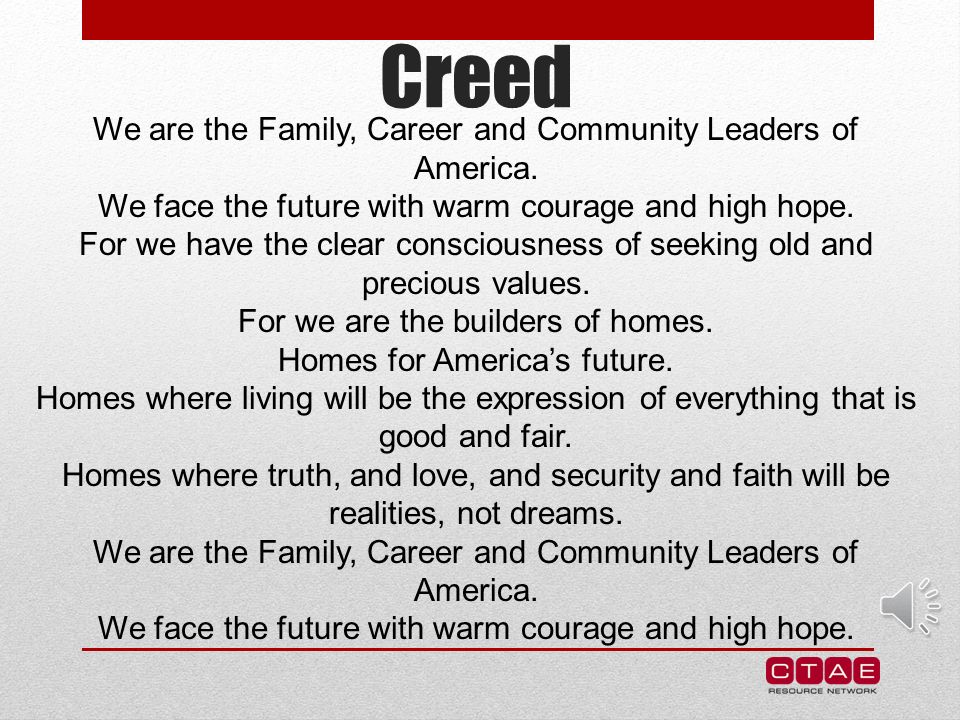 Creed

We are the Family, Career and Community Leaders of America.
We face the future with warm courage and high hope.
For we have the clear consciousness of seeking old and precious values.
For we are the builders of homes.
Homes for America's future.
Homes where living will be the expression of everything that is good and fair.
Homes where truth, and love, and security and faith will be realities, not dreams.
We are the Family, Career and Community Leaders of America.
We face the future with warm courage and high hope.

CTAE
RESOURCE NETWORK